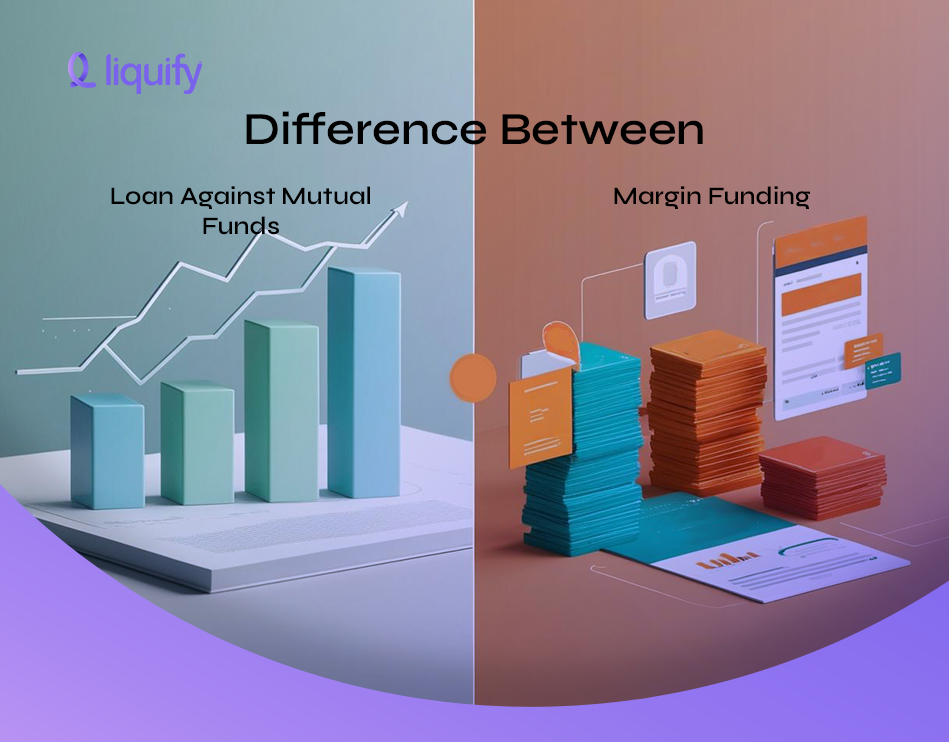 liquify

Difference Between

Loan Against Mutual Funds

Margin Funding